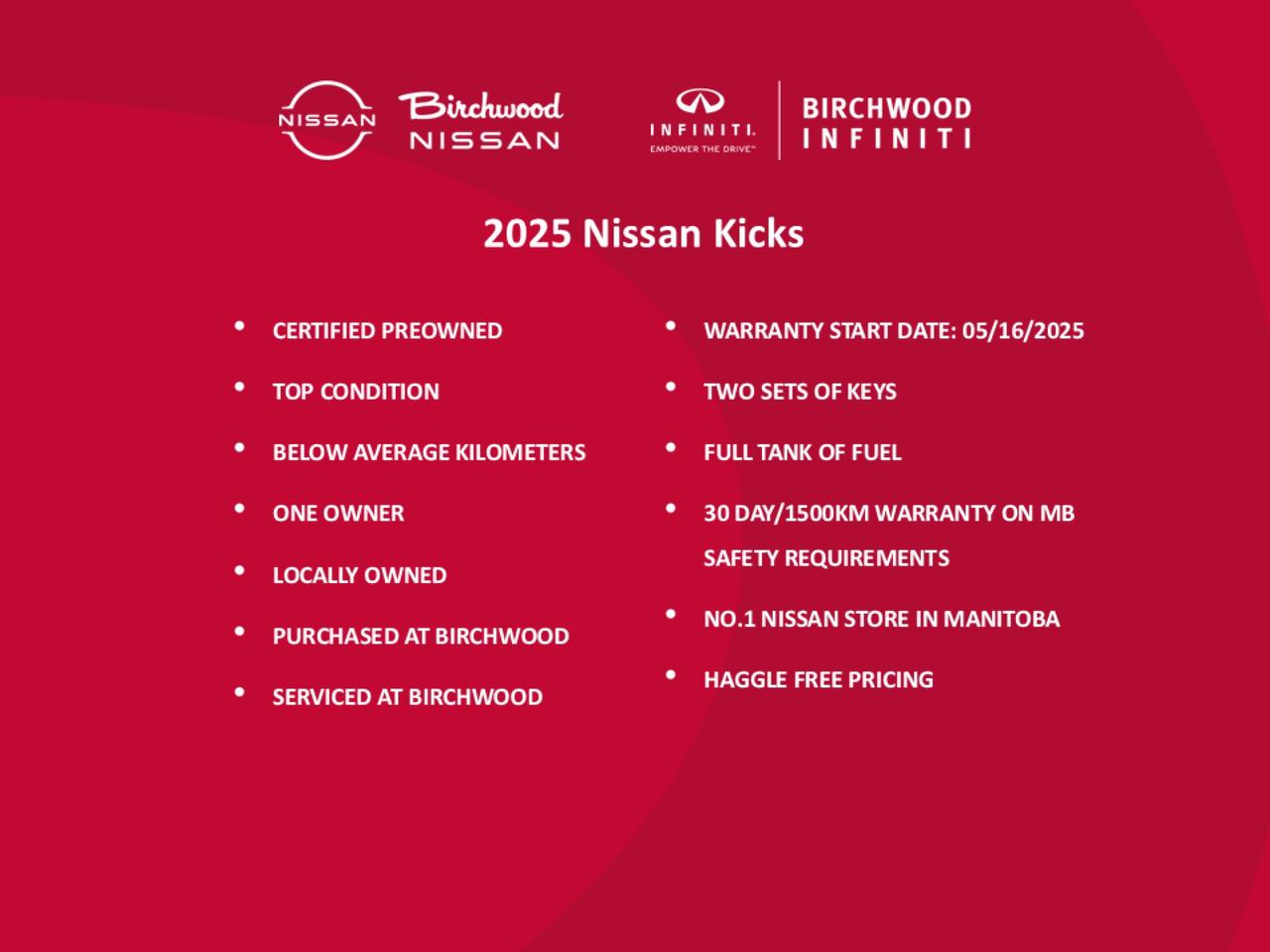 NISSAN Birchwood NISSAN

INFINITI. EMPOWER THE DRIVE™ BIRCHWOOD INFINITI

2025 Nissan Kicks

• CERTIFIED PREOWNED
• TOP CONDITION
• BELOW AVERAGE KILOMETERS
• ONE OWNER
• LOCALLY OWNED
• PURCHASED AT BIRCHWOOD
• SERVICED AT BIRCHWOOD

• WARRANTY START DATE: 05/16/2025
• TWO SETS OF KEYS
• FULL TANK OF FUEL
• 30 DAY/1500KM WARRANTY ON MB SAFETY REQUIREMENTS
• NO.1 NISSAN STORE IN MANITOBA
• HAGGLE FREE PRICING